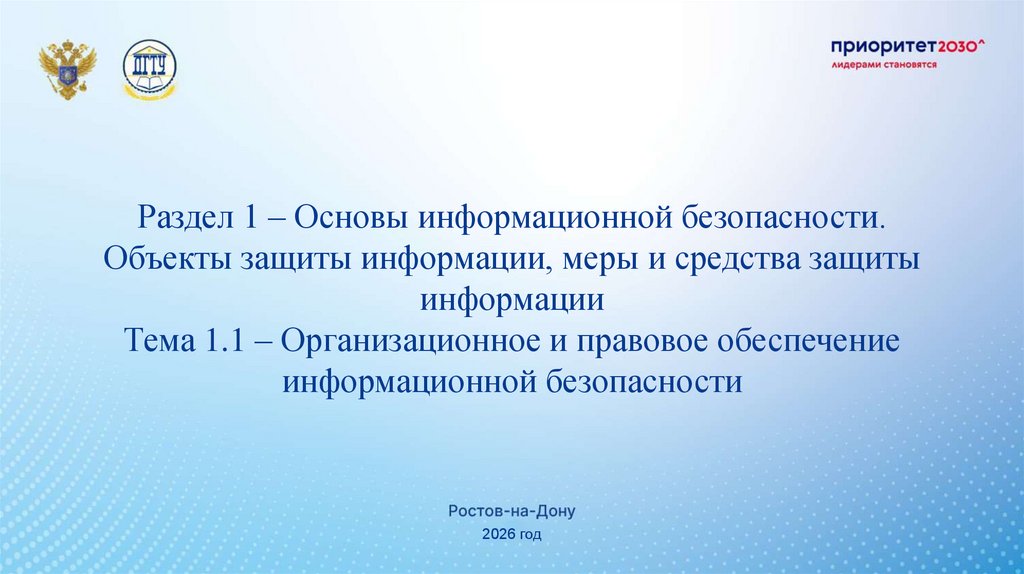 ДГТУ

приоритет2030^
лидерами становятся

Раздел 1 – Основы информационной безопасности. Объекты защиты информации, меры и средства защиты информации
Тема 1.1 – Организационное и правовое обеспечение информационной безопасности

Ростов-на-Дону
2026 год